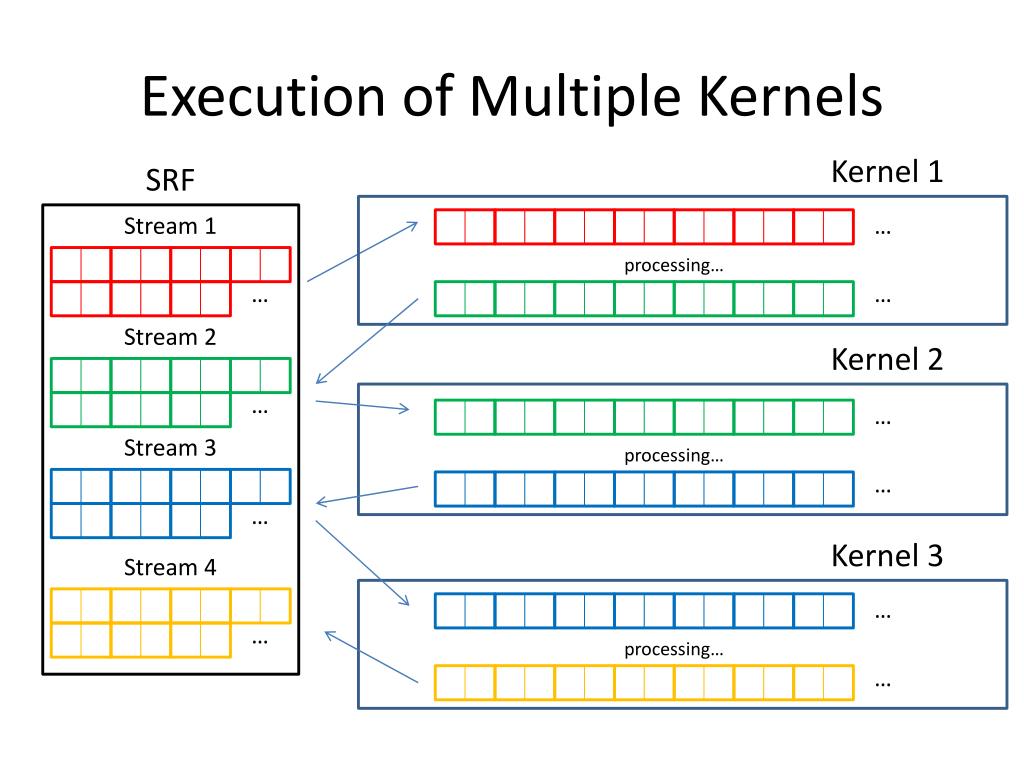 Execution of Multiple Kernels

SRF

Stream 1

…

Stream 2

…

Stream 3

…

Stream 4

…

Kernel 1

…

processing…

…

Kernel 2

…

processing…

…

Kernel 3

…

processing…

…